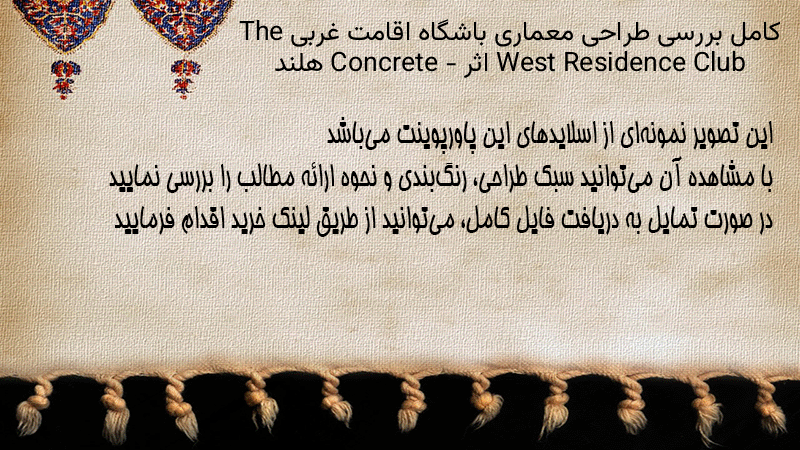 کامل بررسی طراحی معماری باشگاه اقامت غربی The West Residence Club اثر - Concrete هلند

این تصویر نمونه‌ای از اسلایدهای این پاورپوینت می‌باشد
با مشاهده آن می‌توانید سبک طراحی، رنگ‌بندی و نحوه ارائه مطالب را بررسی نمایید
در صورت تمایل به دریافت فایل کامل، می‌توانید از طریق لینک خرید اقدام فرمایید